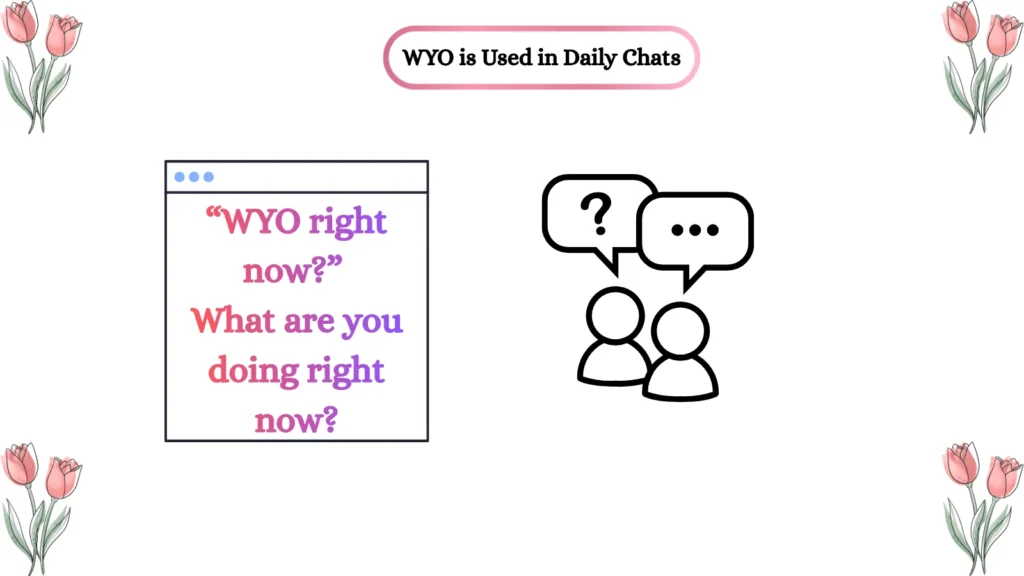 WYO is Used in Daily Chats

“WYO right now?”
What are you doing right now?

?

...